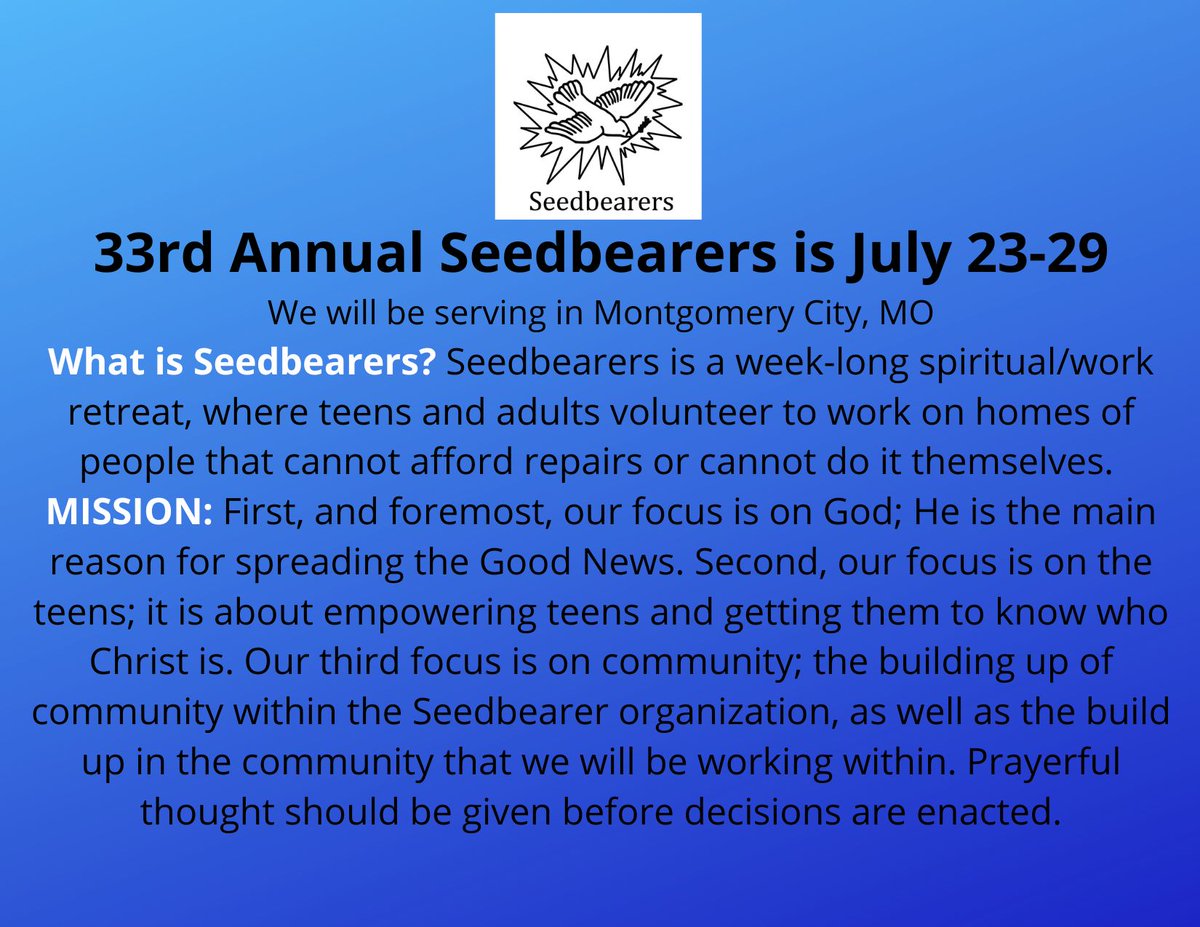 Seedbearers

33rd Annual Seedbearers is July 23-29

We will be serving in Montgomery City, MO

What is Seedbearers? Seedbearers is a week-long spiritual/work retreat, where teens and adults volunteer to work on homes of people that cannot afford repairs or cannot do it themselves.

MISSION: First, and foremost, our focus is on God; He is the main reason for spreading the Good News. Second, our focus is on the teens; it is about empowering teens and getting them to know who Christ is. Our third focus is on community; the building up of community within the Seedbearer organization, as well as the build up in the community that we will be working within. Prayerful thought should be given before decisions are enacted.